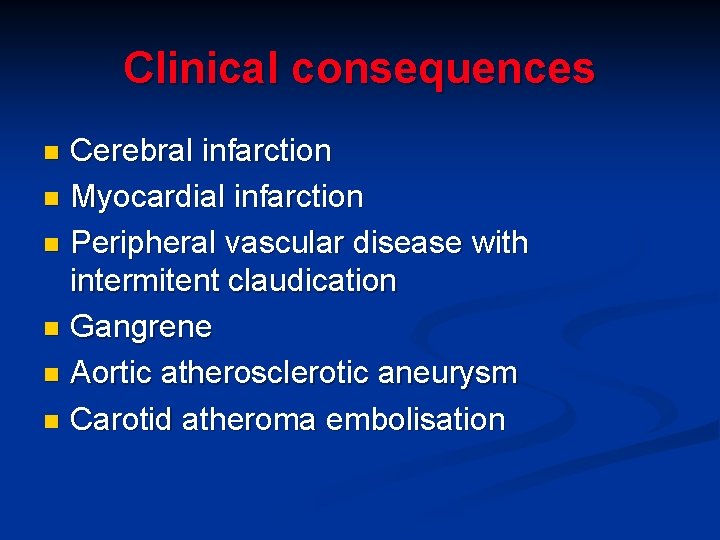 Clinical consequences

- Cerebral infarction
- Myocardial infarction
- Peripheral vascular disease with intermitent claudication
- Gangrene
- Aortic atherosclerotic aneurysm
- Carotid atheroma embolisation